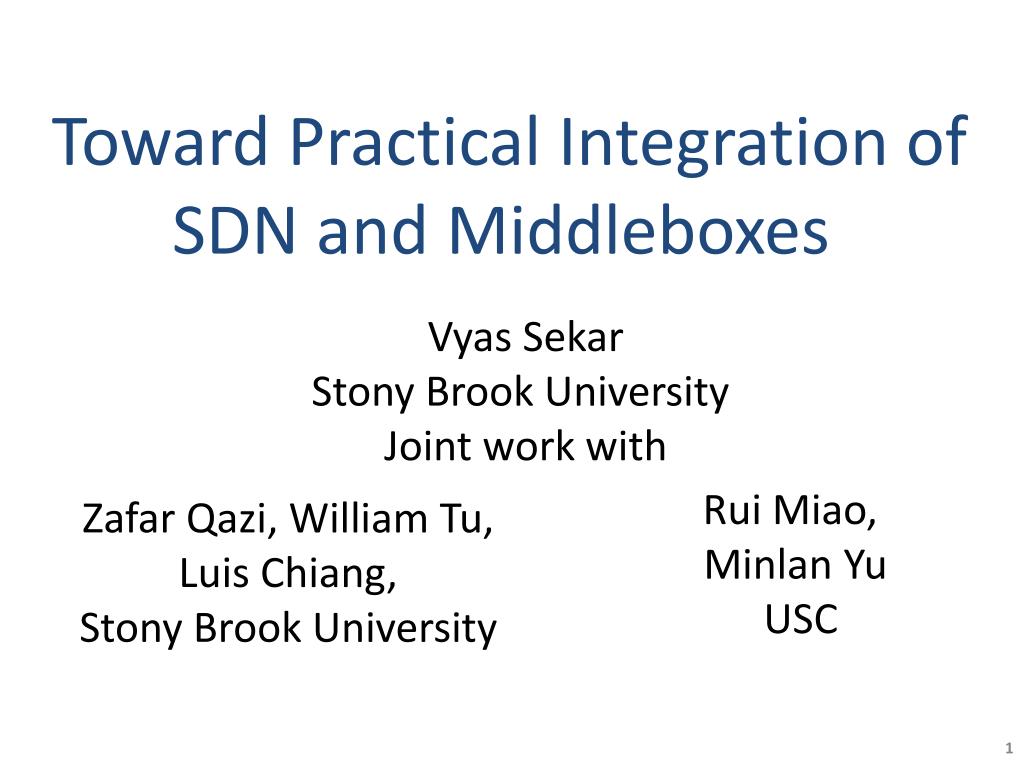 Toward Practical Integration of SDN and Middleboxes

Vyas Sekar
Stony Brook University
Joint work with

Zafar Qazi, William Tu,
Luis Chiang,
Stony Brook University

Rui Miao,
Minlan Yu
USC

1